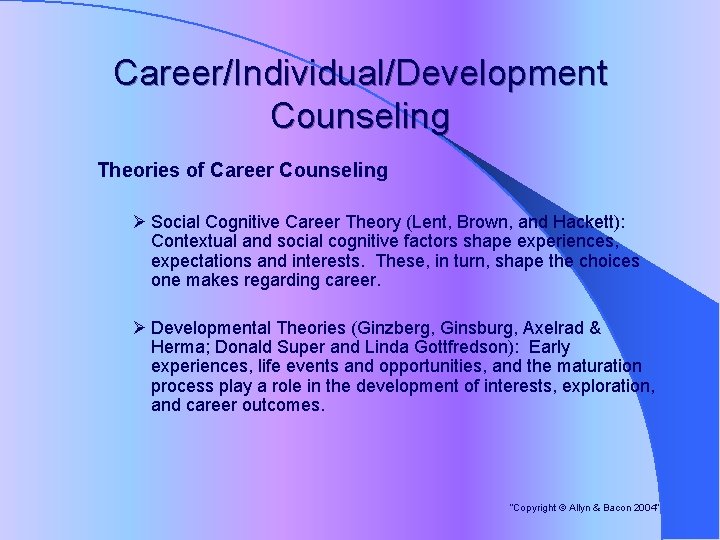 Career/Individual/Development Counseling

Theories of Career Counseling

➢ Social Cognitive Career Theory (Lent, Brown, and Hackett): Contextual and social cognitive factors shape experiences, expectations and interests. These, in turn, shape the choices one makes regarding career.

➢ Developmental Theories (Ginzberg, Ginsburg, Axelrad & Herma; Donald Super and Linda Gottfredson): Early experiences, life events and opportunities, and the maturation process play a role in the development of interests, exploration, and career outcomes.

"Copyright © Allyn & Bacon 2004"